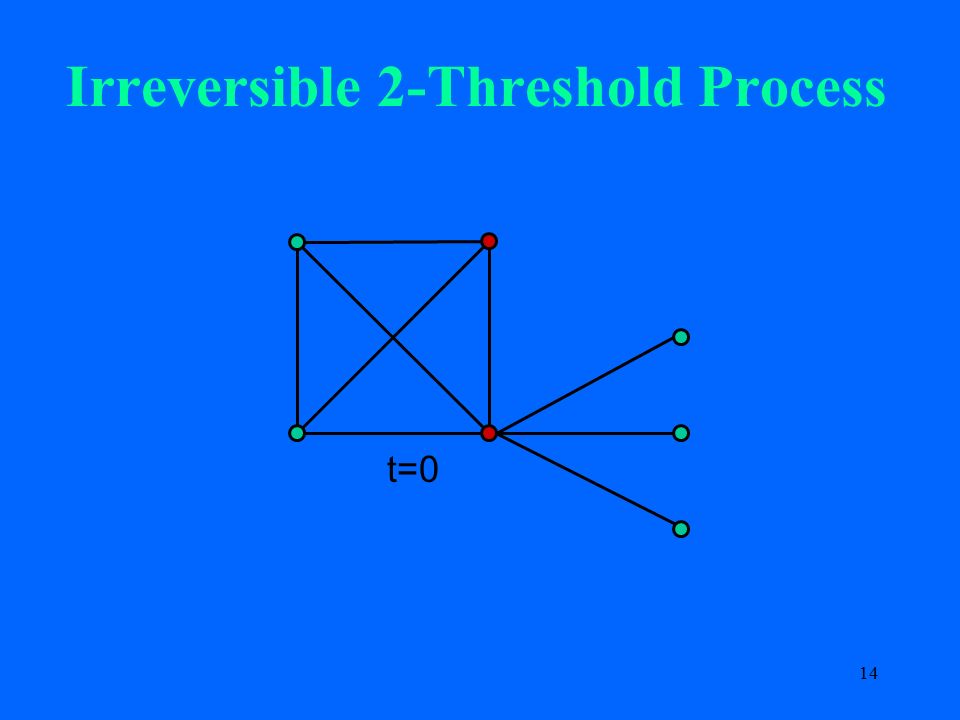 Irreversible 2-Threshold Process

t=0

14